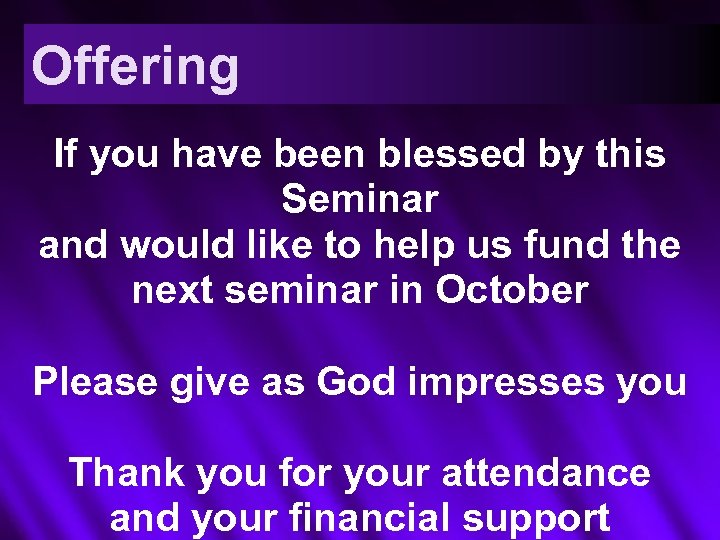 Offering

If you have been blessed by this Seminar
and would like to help us fund the next seminar in October

Please give as God impresses you

Thank you for your attendance and your financial support